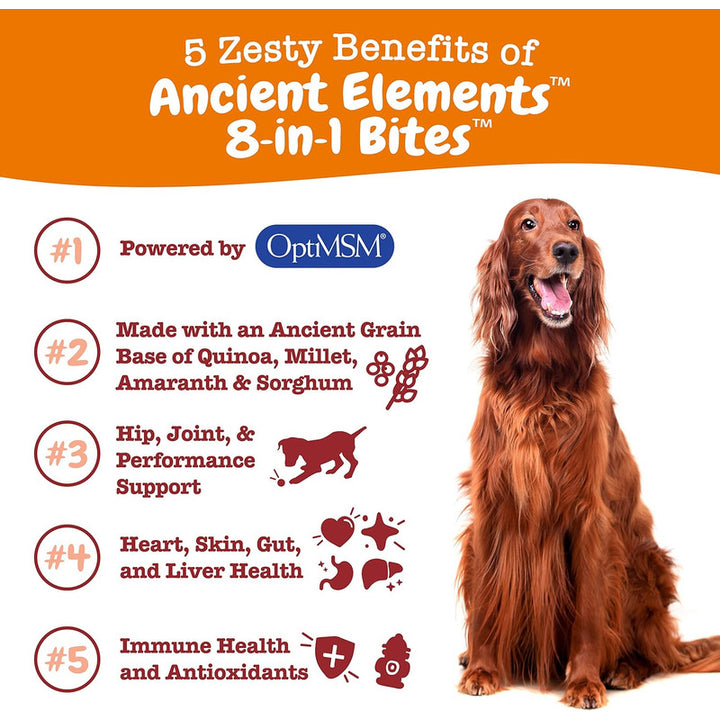 5 Zesty Benefits of
Ancient Elements™
8-in-1 Bites™

#1 Powered by OptiMSM®

#2 Made with an Ancient Grain Base of Quinoa, Millet, Amaranth & Sorghum

#3 Hip, Joint, & Performance Support

#4 Heart, Skin, Gut, and Liver Health

#5 Immune Health and Antioxidants